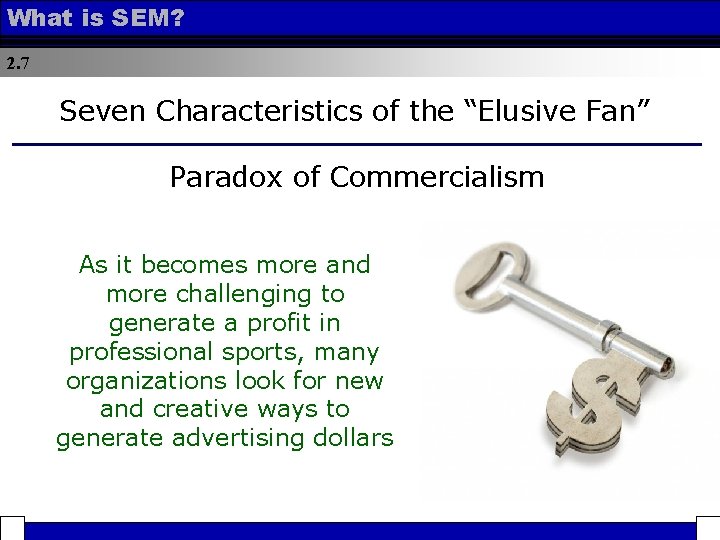 What is SEM?

2.7

Seven Characteristics of the “Elusive Fan”

Paradox of Commercialism

As it becomes more and more challenging to generate a profit in professional sports, many organizations look for new and creative ways to generate advertising dollars